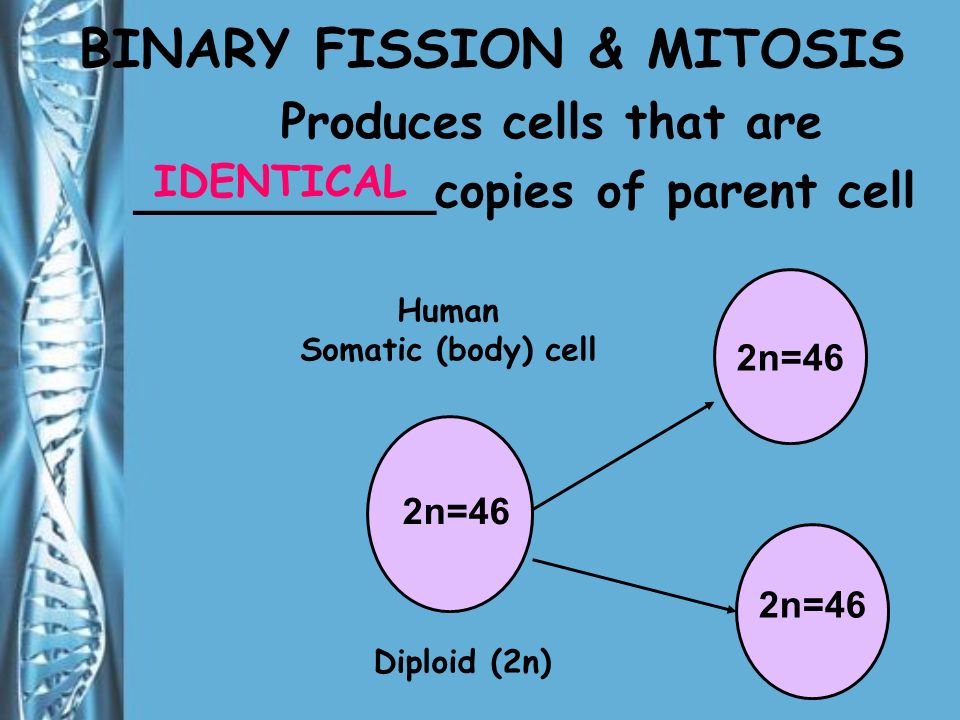 BINARY FISSION & MITOSIS

Produces cells that are IDENTICAL copies of parent cell

Human
Somatic (body) cell

2n=46

2n=46

2n=46

Diploid (2n)